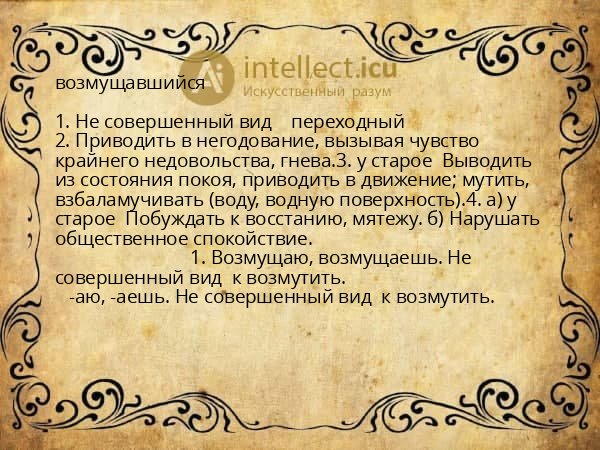 intellect.icu
Искусственный разум

возмущавшийся

1. Не совершенный вид переходный
2. Приводить в негодование, вызывая чувство крайнего недовольства, гнева.3. у старое Выводить из состояния покоя, приводить в движение; мутить, взбаламучивать (воду, водную поверхность).4. а) у старое Побуждать к восстанию, мятежу. б) Нарушать общественное спокойствие.
1. Возмущаю, возмущаешь. Не совершенный вид к возмутить.
-аю, -аешь. Не совершенный вид к возмутить.